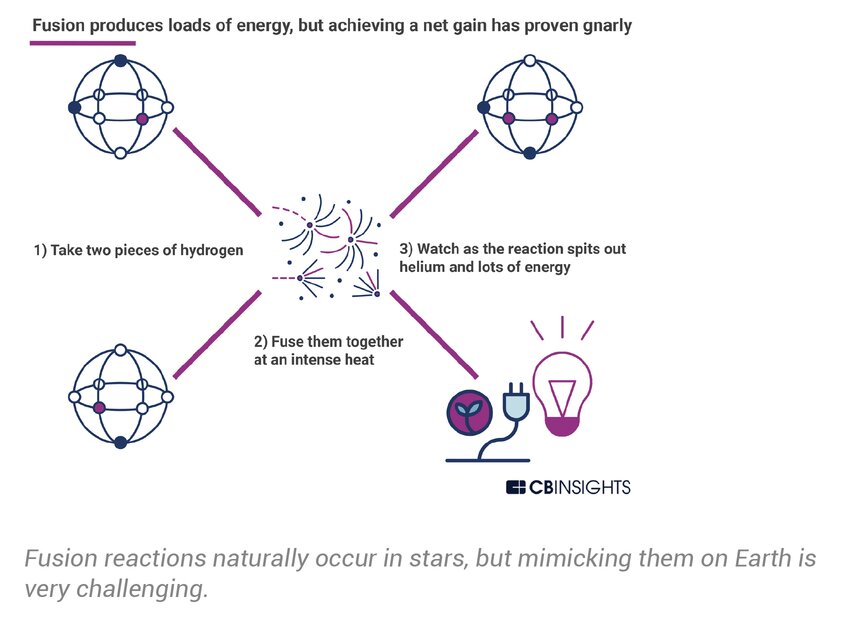 Fusion produces loads of energy, but achieving a net gain has proven gnarly

1) Take two pieces of hydrogen

2) Fuse them together at an intense heat

3) Watch as the reaction spits out helium and lots of energy

CBINSIGHTS

Fusion reactions naturally occur in stars, but mimicking them on Earth is very challenging.